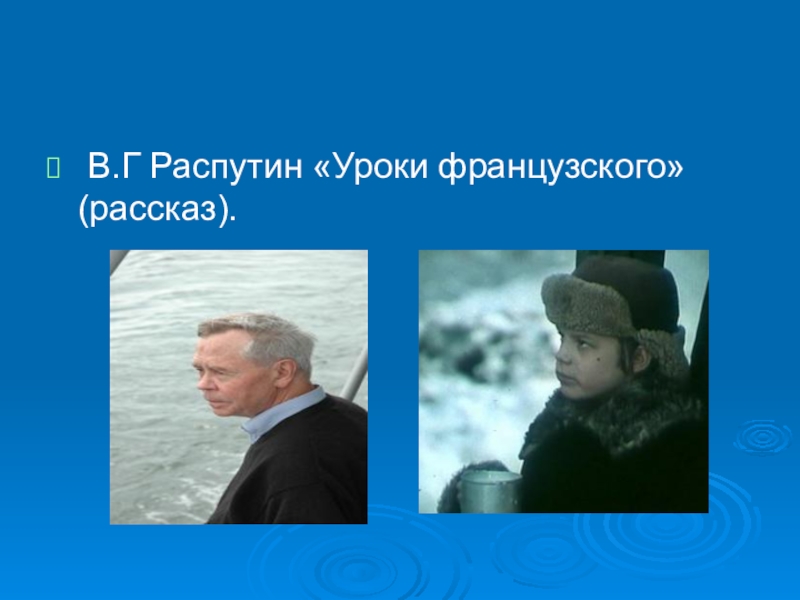 В.Г Распутин «Уроки французского» (рассказ).